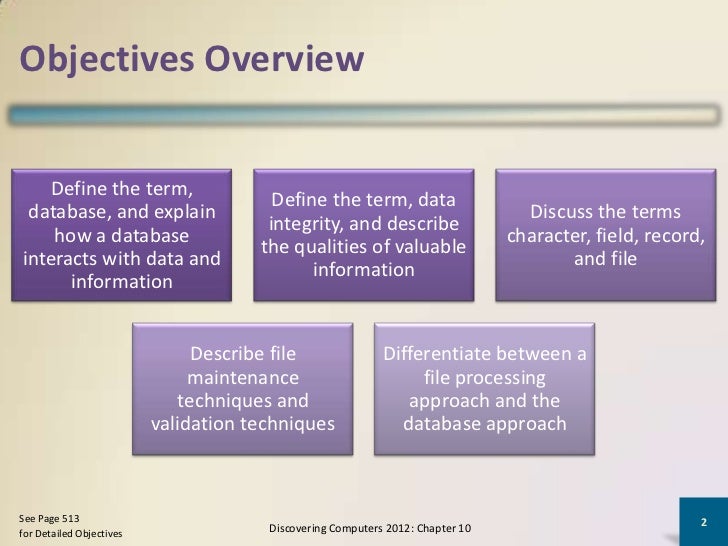 Objectives Overview

Define the term, database, and explain how a database interacts with data and information

Define the term, data integrity, and describe the qualities of valuable information

Discuss the terms character, field, record, and file

Describe file maintenance techniques and validation techniques

Differentiate between a file processing approach and the database approach

See Page 513
for Detailed Objectives

Discovering Computers 2012: Chapter 10

2